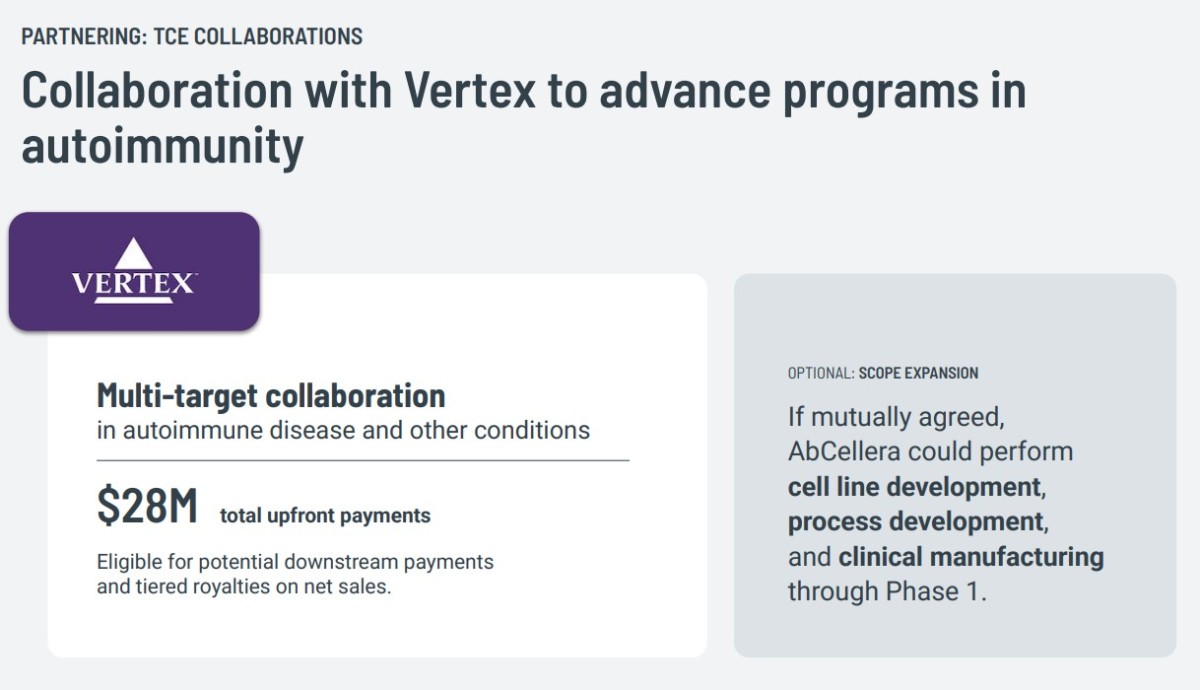 PARTNERING: TCE COLLABORATIONS

Collaboration with Vertex to advance programs in autoimmunity

VERTEX

Multi-target collaboration
in autoimmune disease and other conditions

$28M total upfront payments

Eligible for potential downstream payments and tiered royalties on net sales.

OPTIONAL: SCOPE EXPANSION

If mutually agreed, AbCellera could perform cell line development, process development, and clinical manufacturing through Phase 1.